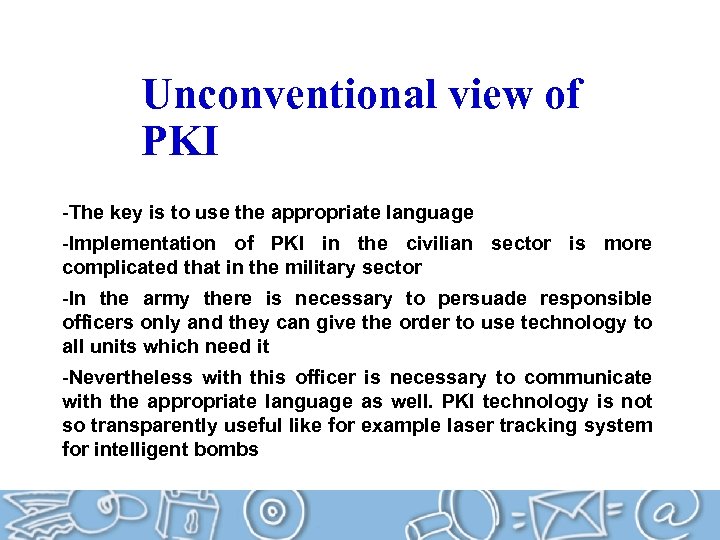 Unconventional view of PKI

-The key is to use the appropriate language

-Implementation of PKI in the civilian sector is more complicated that in the military sector

-In the army there is necessary to persuade responsible officers only and they can give the order to use technology to all units which need it

-Nevertheless with this officer is necessary to communicate with the appropriate language as well. PKI technology is not so transparently useful like for example laser tracking system for intelligent bombs